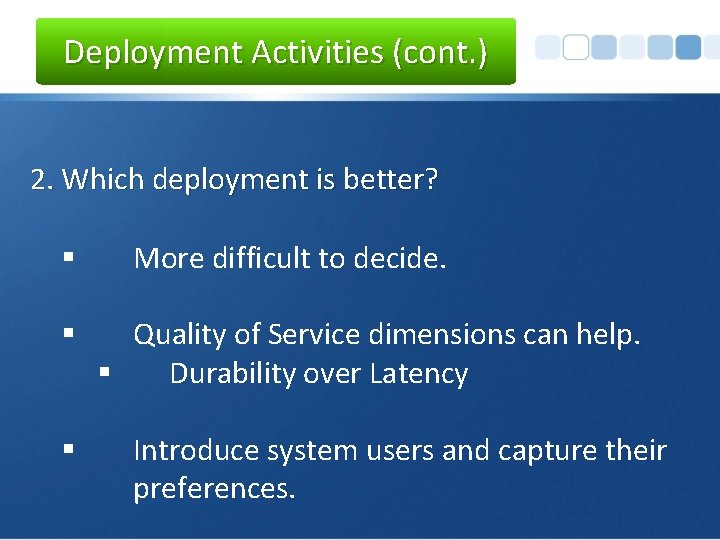 Deployment Activities (cont.)

2. Which deployment is better?

▪ More difficult to decide.

▪ Quality of Service dimensions can help.
▪ Durability over Latency

▪ Introduce system users and capture their preferences.